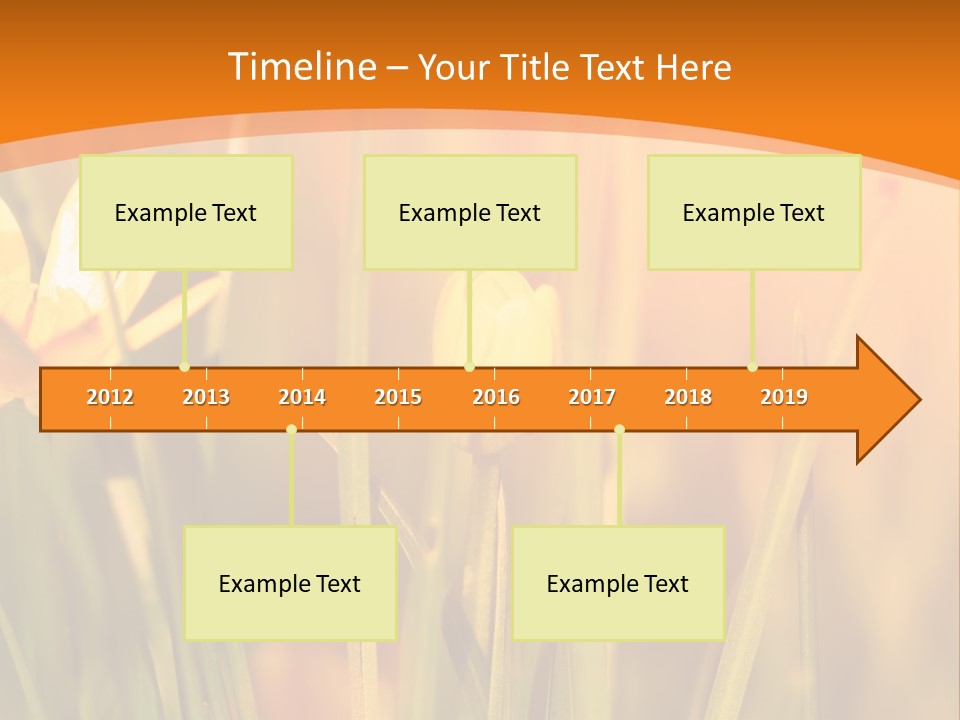 Timeline – Your Title Text Here

Example Text

Example Text

Example Text

2012 2013 2014 2015 2016 2017 2018 2019

Example Text

Example Text